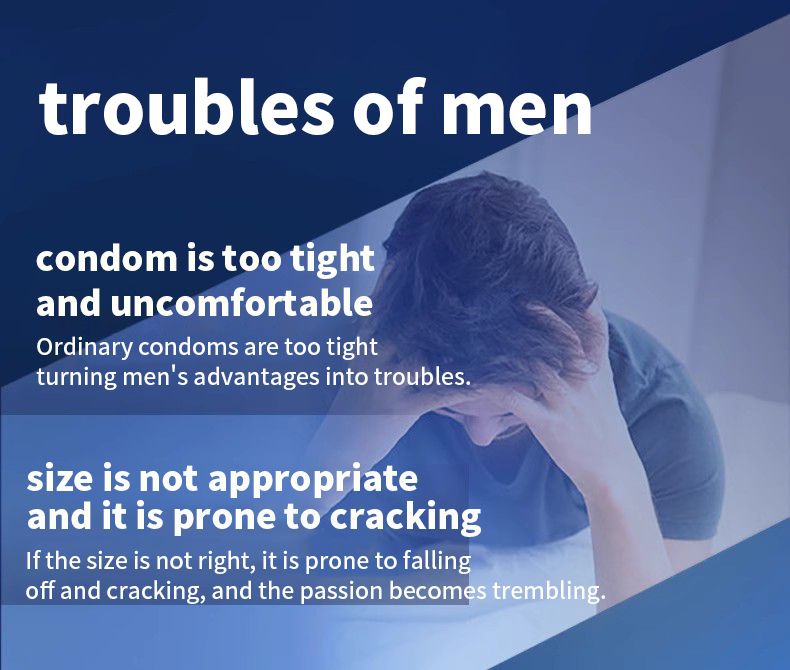 troubles of men

condom is too tight and uncomfortable

Ordinary condoms are too tight turning men's advantages into troubles.

size is not appropriate and it is prone to cracking

If the size is not right, it is prone to falling off and cracking, and the passion becomes trembling.